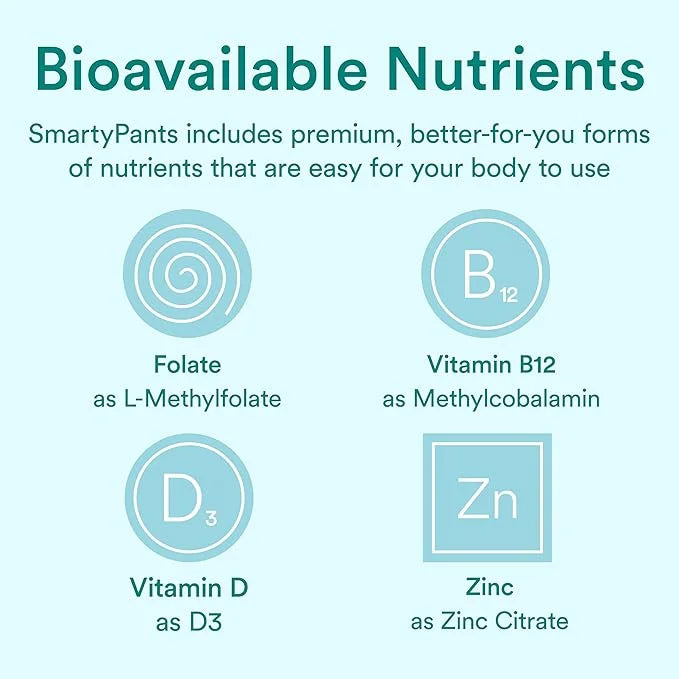 Bioavailable Nutrients

SmartyPants includes premium, better-for-you forms of nutrients that are easy for your body to use

Folate
as L-Methylfolate

$B_{12}$

Vitamin B12
as Methylcobalamin

$D_3$

Vitamin D
as D3

Zn

Zinc
as Zinc Citrate